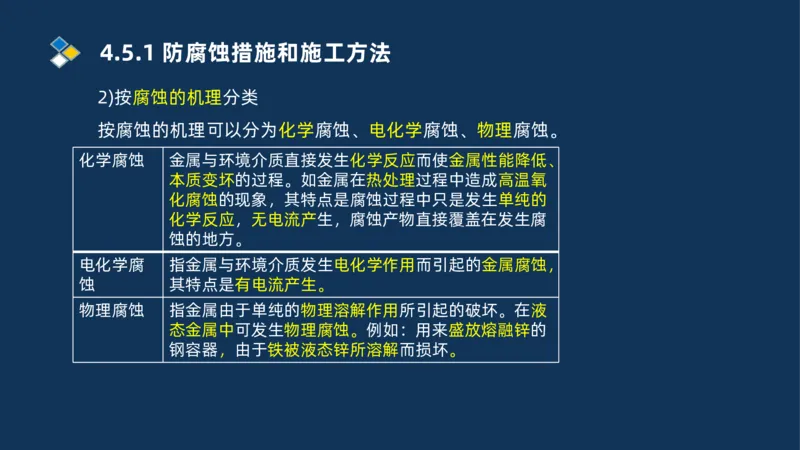 4.5.1 防腐蚀措施和施工方法

2)按腐蚀的机理分类

按腐蚀的机理可以分为化学腐蚀、电化学腐蚀、物理腐蚀。

| 化学腐蚀 | 金属与环境介质直接发生化学反应而使金属性能降低、本质变坏的过程。如金属在热处理过程中造成高温氧化腐蚀的现象，其特点是腐蚀过程中只是发生单纯的化学反应，无电流产生，腐蚀产物直接覆盖在发生腐蚀的地方。 |
|---|---|
| 电化学腐蚀 | 指金属与环境介质发生电化学作用而引起的金属腐蚀，其特点是有电流产生。 |
| 物理腐蚀 | 指金属由于单纯的物理溶解作用所引起的破坏。在液态金属中可发生物理腐蚀。例如：用来盛放熔融锌的钢容器，由于铁被液态锌所溶解而损坏。 |